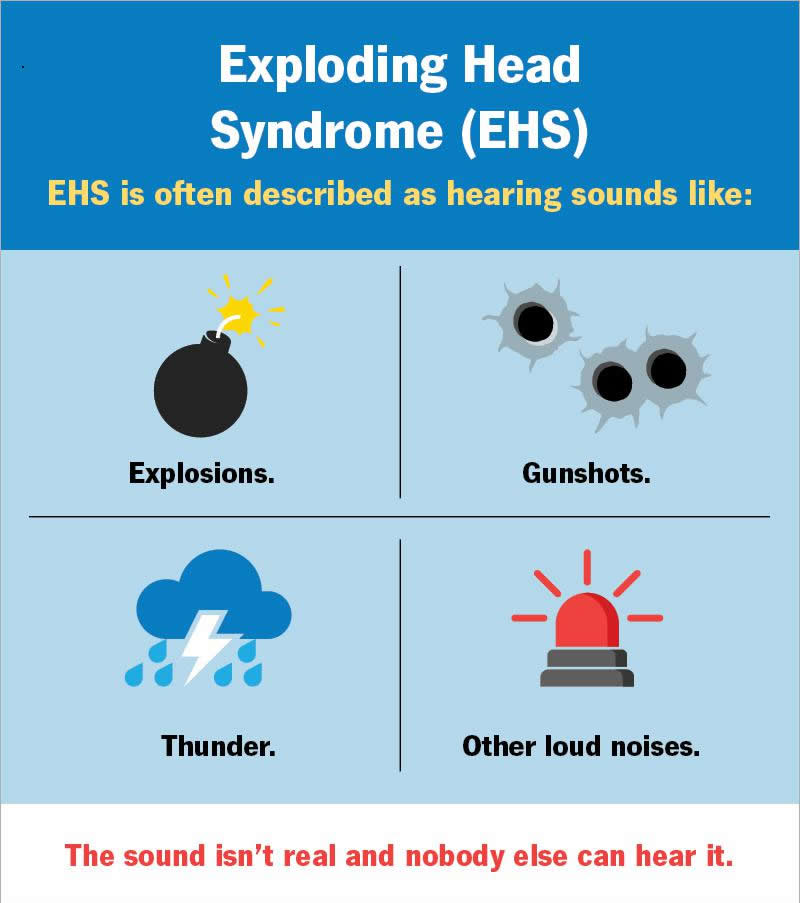 Exploding Head Syndrome (EHS)

EHS is often described as hearing sounds like:

Explosions.

Gunshots.

Thunder.

Other loud noises.

The sound isn't real and nobody else can hear it.